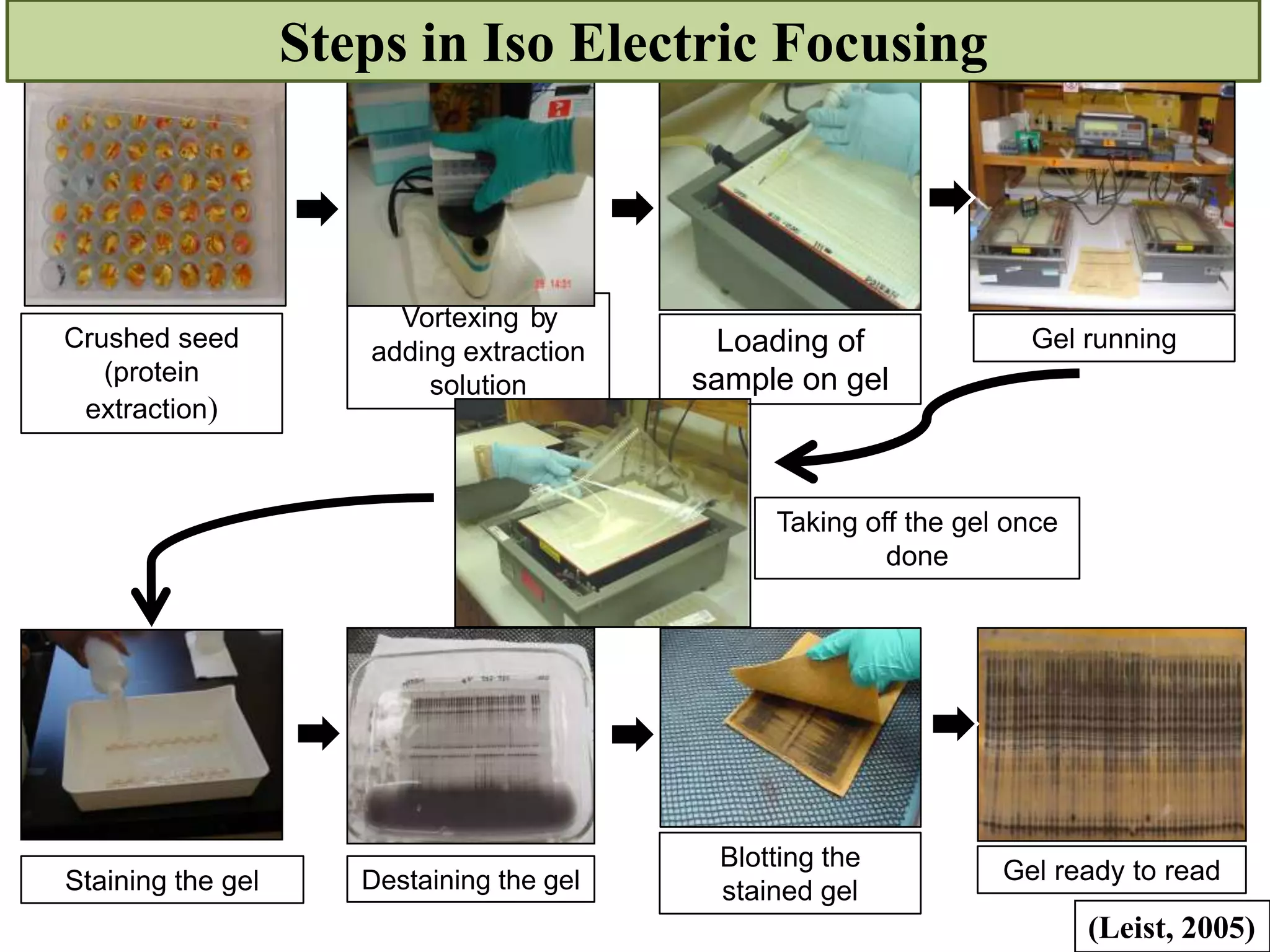 Steps in Iso Electric Focusing

Crushed seed (protein extraction)

Vortexing by adding extraction solution

Loading of sample on gel

Gel running

Taking off the gel once done

Staining the gel

Destaining the gel

Blotting the stained gel

Gel ready to read

(Leist, 2005)